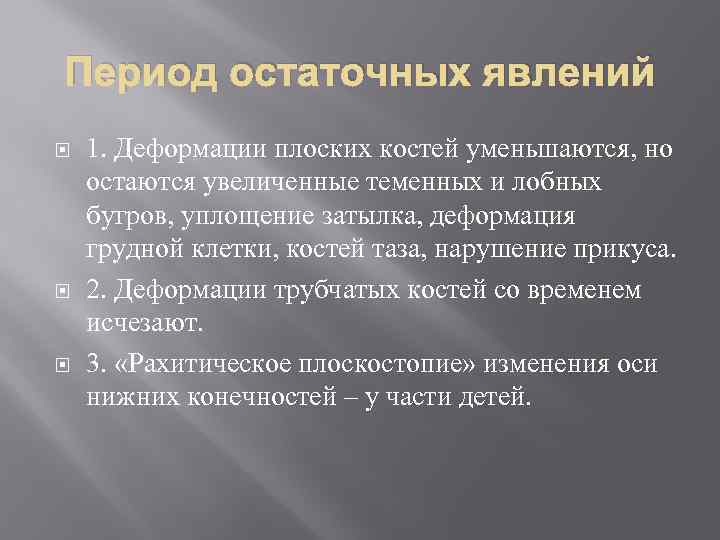 Период остаточных явлений

1. Деформации плоских костей уменьшаются, но остаются увеличенные теменных и лобных бугров, уплощение затылка, деформация грудной клетки, костей таза, нарушение прикуса.

2. Деформации трубчатых костей со временем исчезают.

3. «Рахитическое плоскостопие» изменения оси нижних конечностей – у части детей.